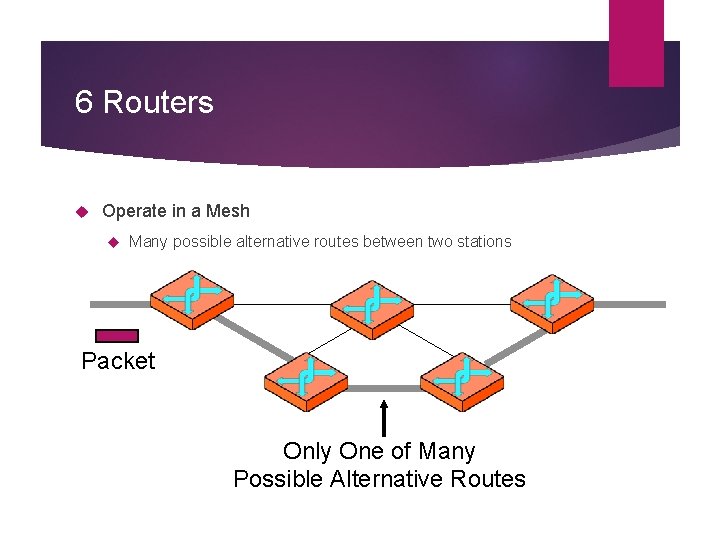 6 Routers

Operate in a Mesh

Many possible alternative routes between two stations

Packet

Only One of Many
Possible Alternative Routes